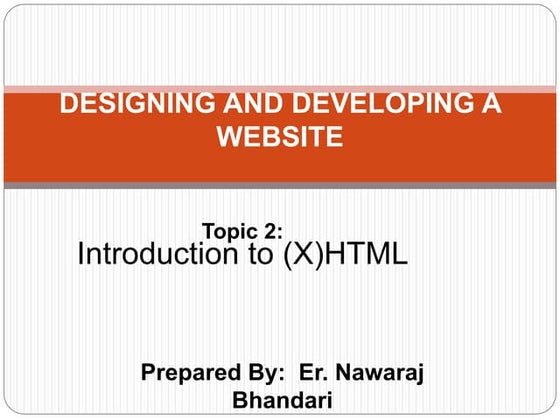 DESIGNING AND DEVELOPING A WEBSITE

Topic 2:
Introduction to (X)HTML

Prepared By: Er. Nawaraj Bhandari